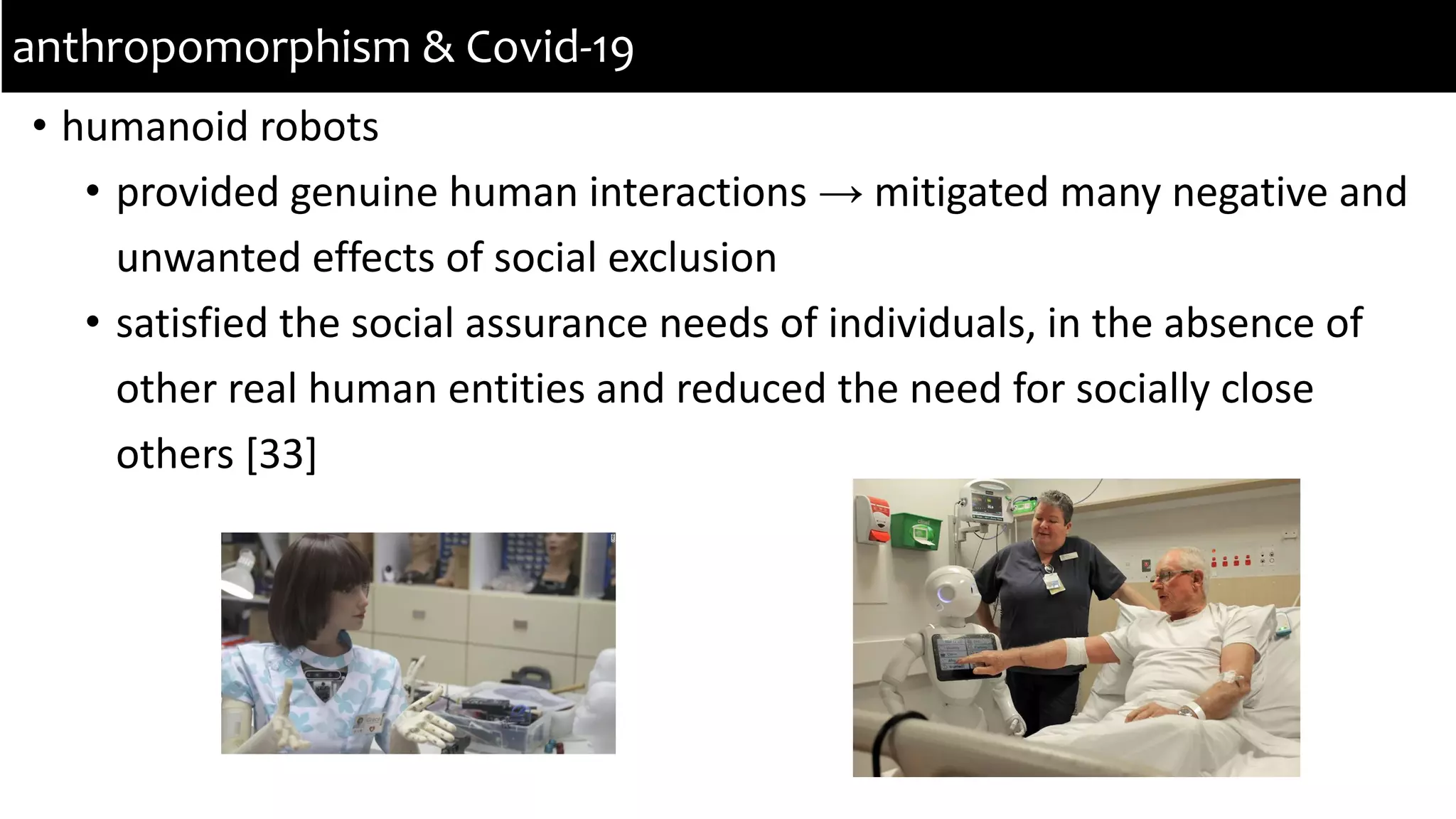 anthropomorphism & Covid-19

• humanoid robots

• provided genuine human interactions → mitigated many negative and unwanted effects of social exclusion

• satisfied the social assurance needs of individuals, in the absence of other real human entities and reduced the need for socially close others [33]